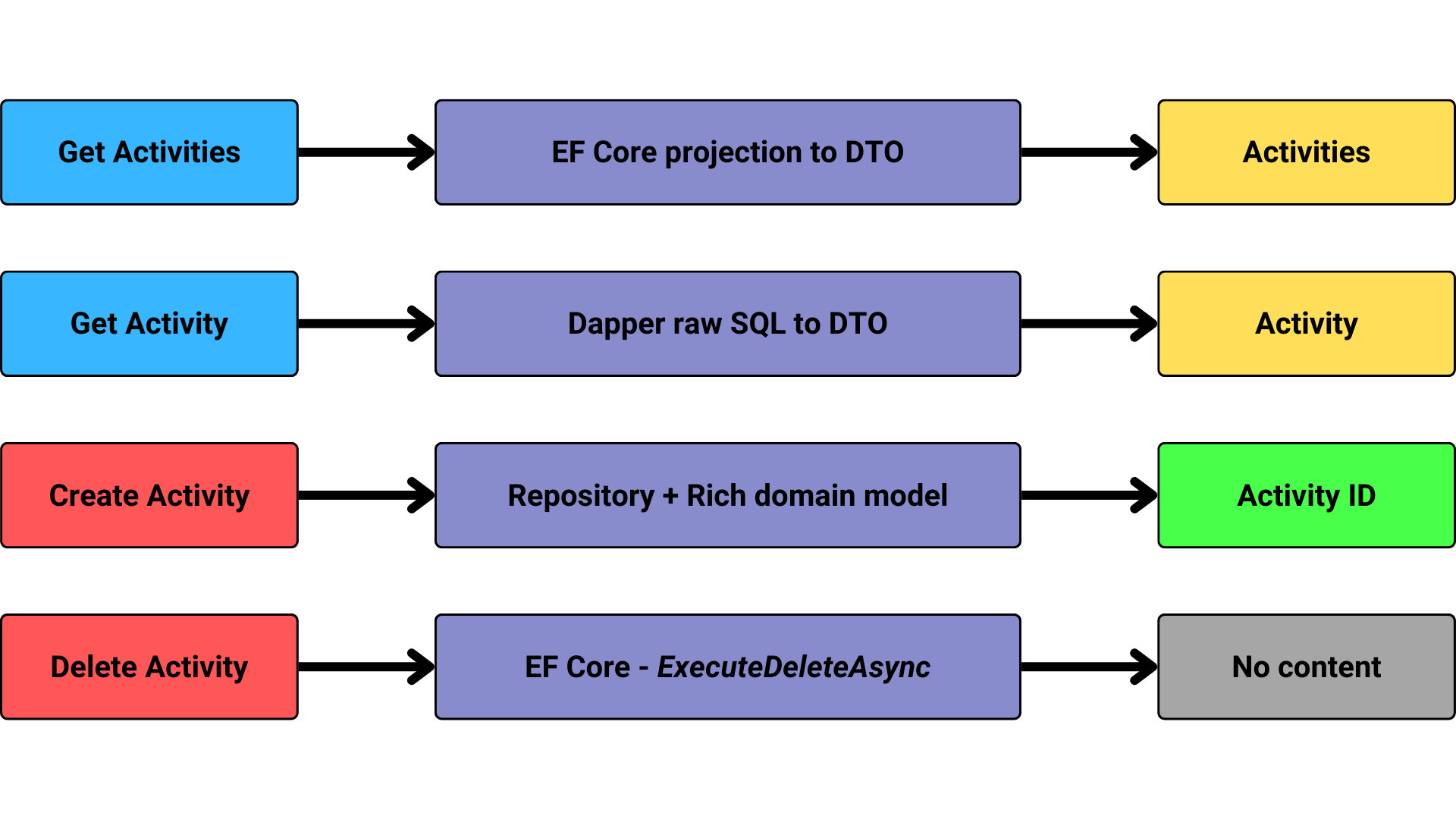 Get Activities

EF Core projection to DTO

Activities

Get Activity

Dapper raw SQL to DTO

Activity

Create Activity

Repository + Rich domain model

Activity ID

Delete Activity

EF Core - ExecuteDeleteAsync

No content